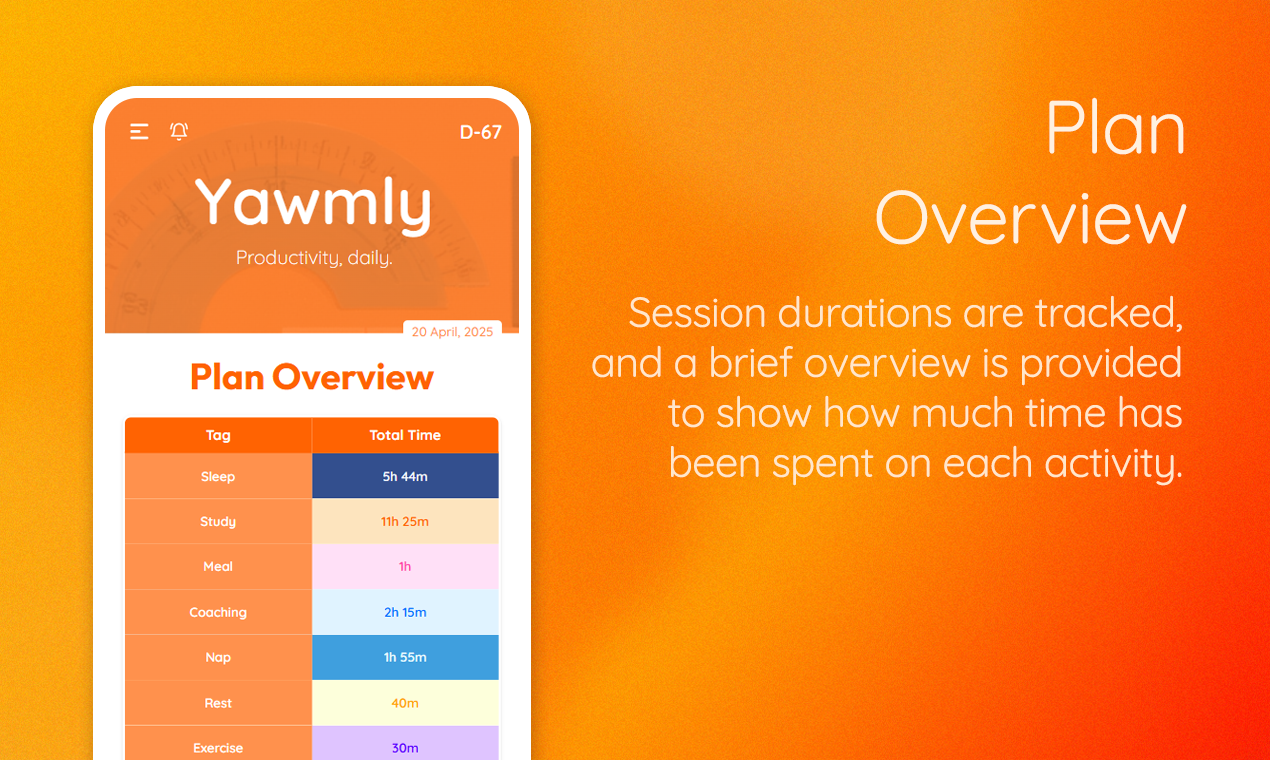 D-67

Yawmly

Productivity, daily.

20 April, 2025

Plan Overview

| Tag | Total Time |
|---|---|
| Sleep | 5h 44m |
| Study | 11h 25m |
| Meal | 1h |
| Coaching | 2h 15m |
| Nap | 1h 55m |
| Rest | 40m |
| Exercise | 30m |

Plan Overview

Session durations are tracked, and a brief overview is provided to show how much time has been spent on each activity.